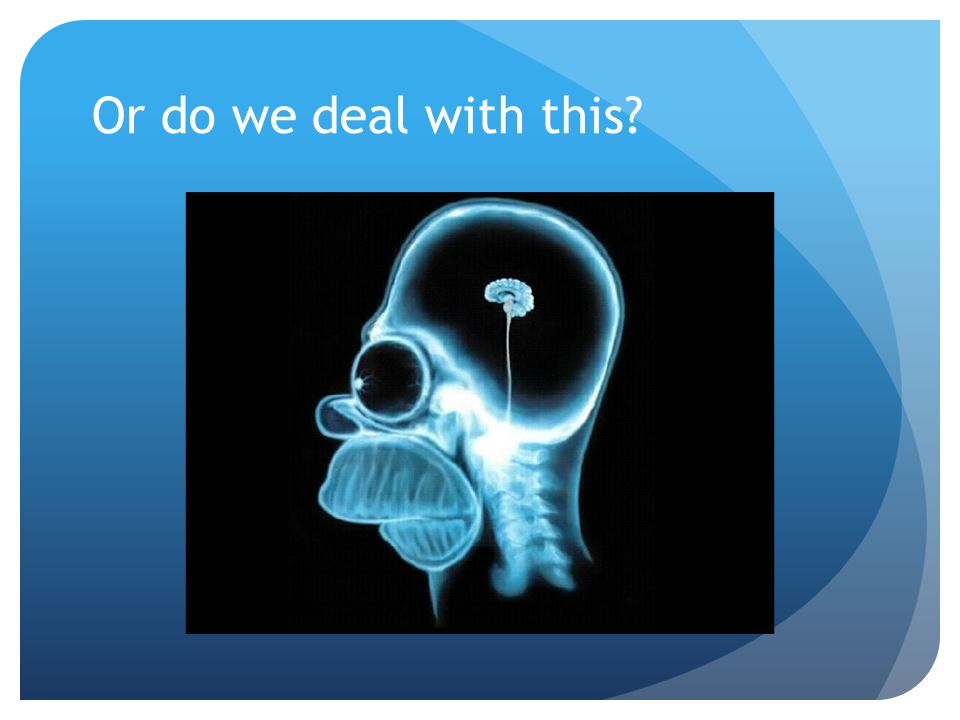 Or do we deal with this?